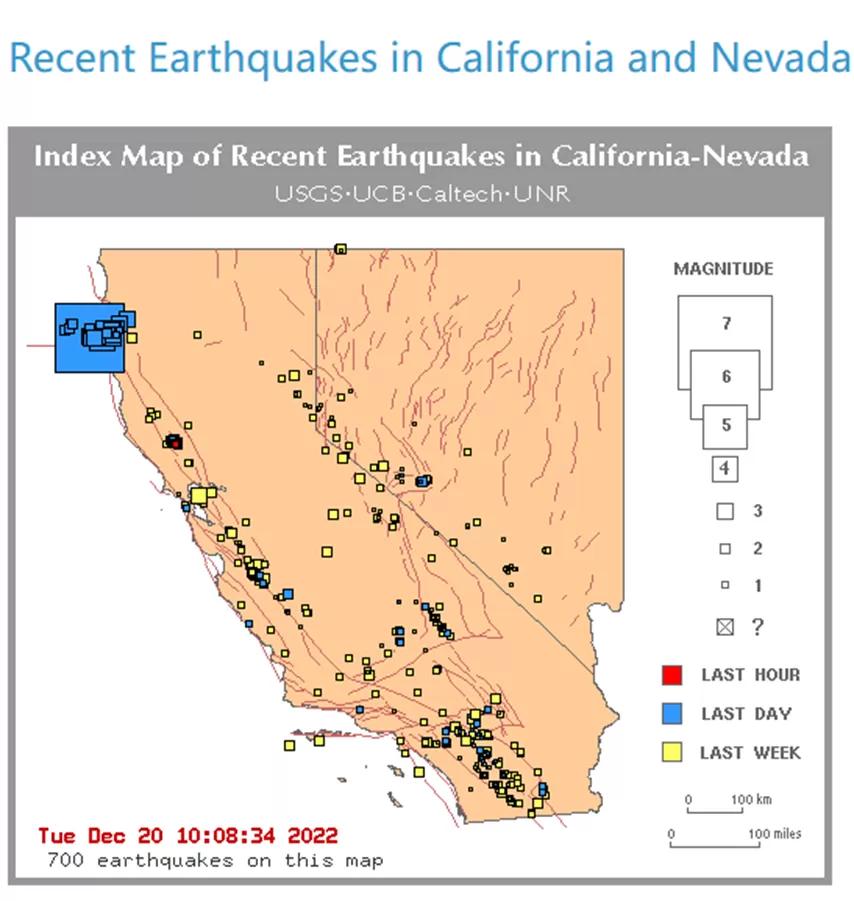 Recent Earthquakes in California and Nevada

Index Map of Recent Earthquakes in California-Nevada
USGS·UCB·Caltech·UNR

MAGNITUDE
7
6
5
4
3
2
1
?

LAST HOUR
LAST DAY
LAST WEEK

0 100 km
0 100 miles

Tue Dec 20 10:08:34 2022
700 earthquakes on this map